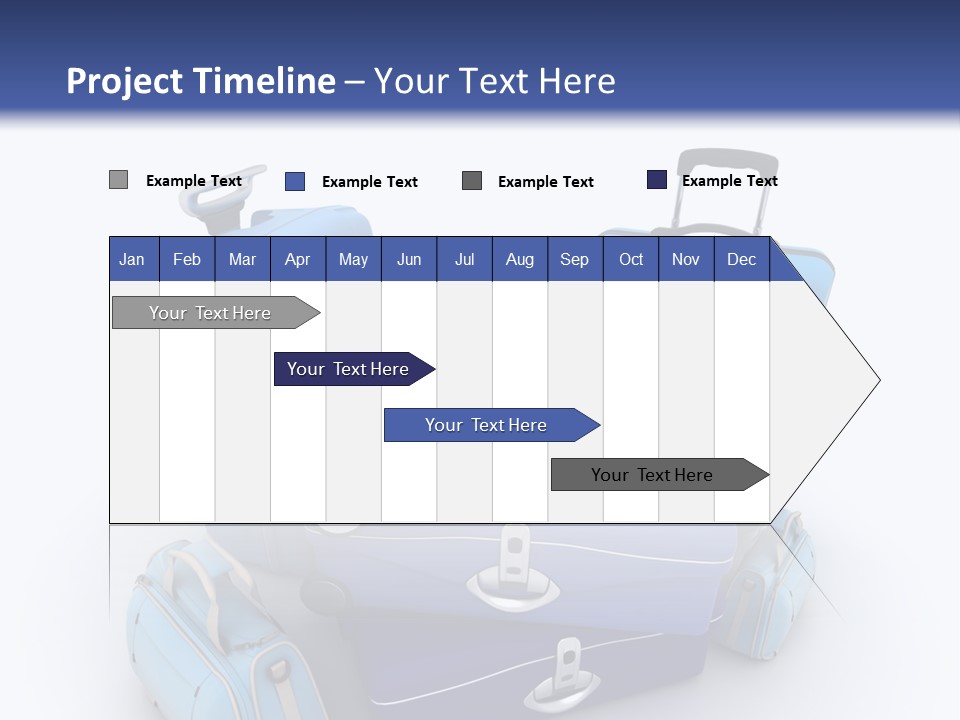 Project Timeline – Your Text Here

Example Text Example Text Example Text Example Text

| Jan | Feb | Mar | Apr | May | Jun | Jul | Aug | Sep | Oct | Nov | Dec |
|---|---|---|---|---|---|---|---|---|---|---|---|

Your Text Here

Your Text Here

Your Text Here

Your Text Here